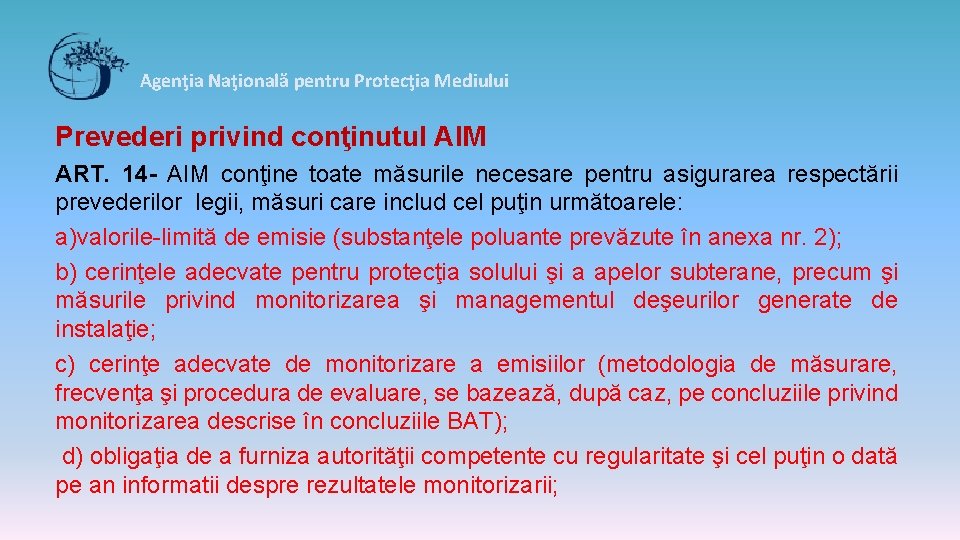 Agenţia Naţională pentru Protecţia Mediului

Prevederi privind conţinutul AIM

ART. 14- AIM conţine toate măsurile necesare pentru asigurarea respectării prevederilor legii, măsuri care includ cel puţin următoarele:

a)valorile-limită de emisie (substanţele poluante prevăzute în anexa nr. 2);

b) cerinţele adecvate pentru protecţia solului şi a apelor subterane, precum şi măsurile privind monitorizarea şi managementul deşeurilor generate de instalaţie;

c) cerinţe adecvate de monitorizare a emisiilor (metodologia de măsurare, frecvenţa şi procedura de evaluare, se bazează, după caz, pe concluziile privind monitorizarea descrise în concluziile BAT);

d) obligaţia de a furniza autorităţii competente cu regularitate şi cel puţin o dată pe an informatii despre rezultatele monitorizarii;